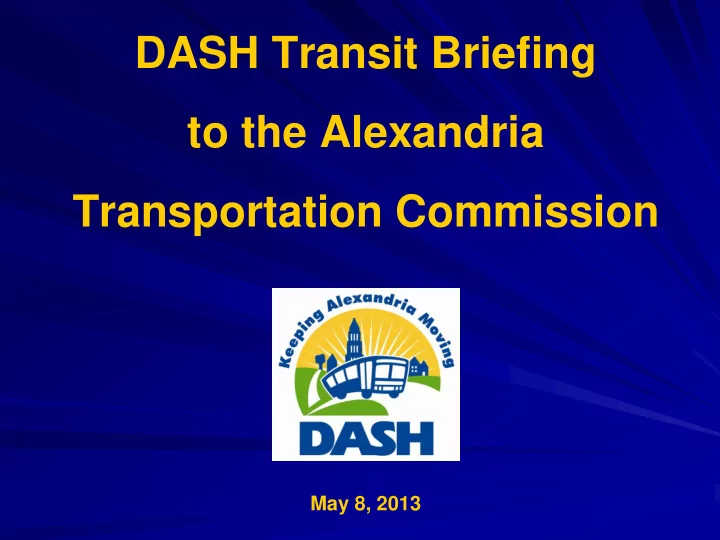 DASH Transit Briefing to the Alexandria Transportation Commission

Keeping Alexandria Moving

DASH

May 8, 2013